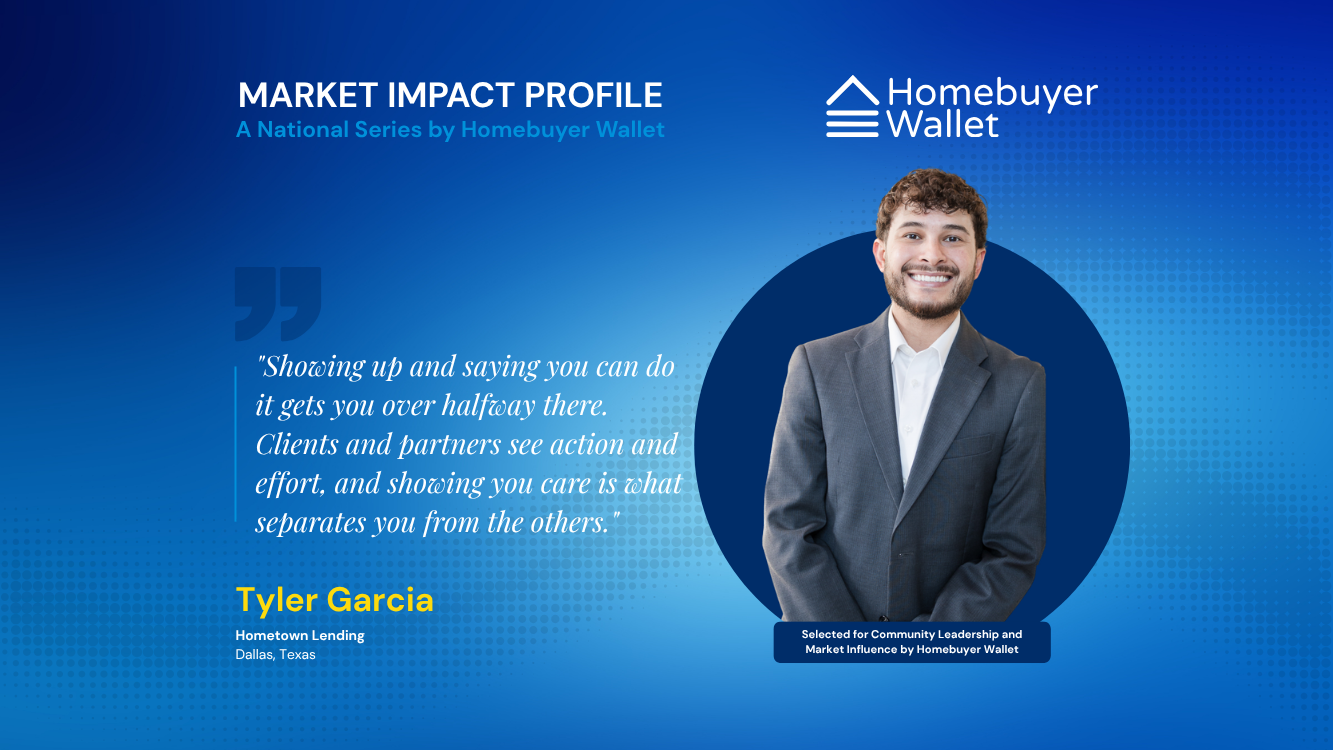 MARKET IMPACT PROFILE
A National Series by Homebuyer Wallet

Homebuyer Wallet

"Showing up and saying you can do it gets you over halfway there. Clients and partners see action and effort, and showing you care is what separates you from the others."

Tyler Garcia
Hometown Lending
Dallas, Texas

Selected for Community Leadership and Market Influence by Homebuyer Wallet